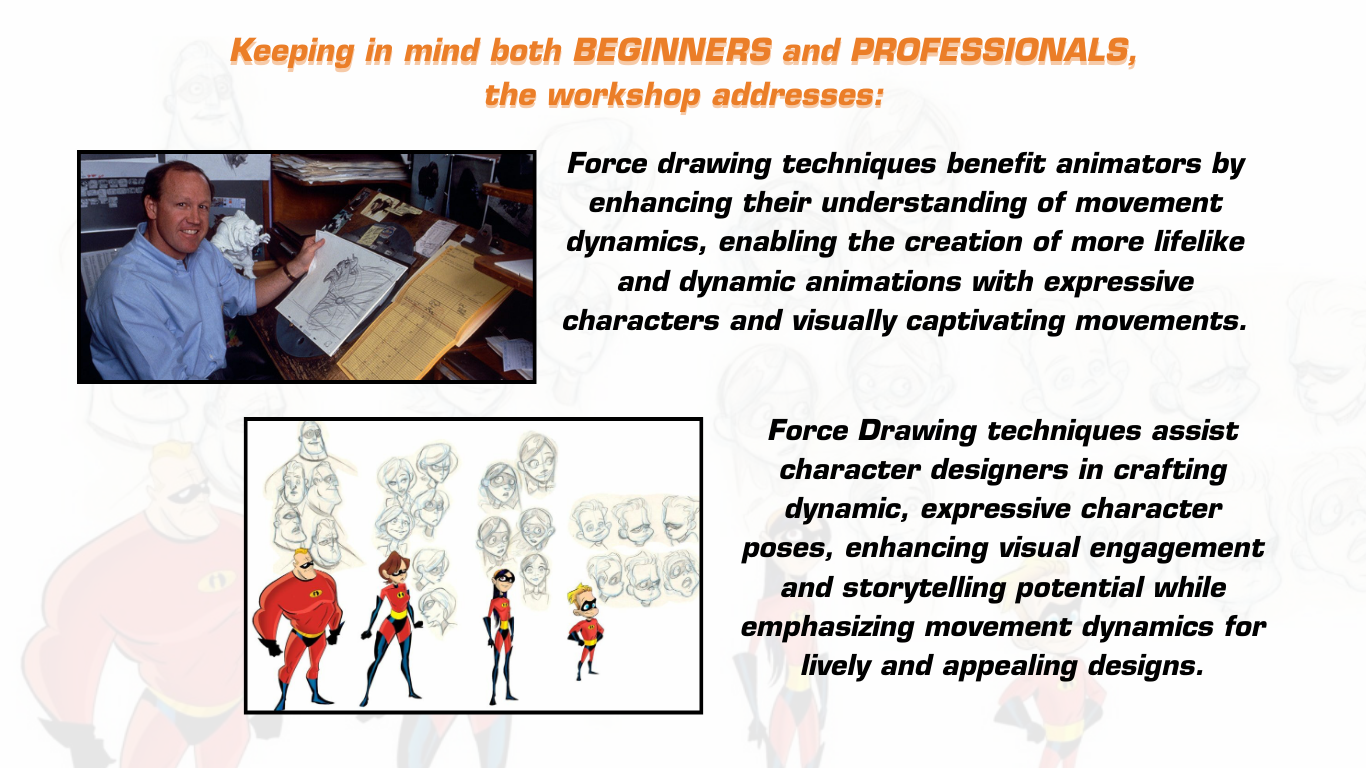 Keeping in mind both BEGINNERS and PROFESSIONALS, the workshop addresses:

Force drawing techniques benefit animators by enhancing their understanding of movement dynamics, enabling the creation of more lifelike and dynamic animations with expressive characters and visually captivating movements.

Force Drawing techniques assist character designers in crafting dynamic, expressive character poses, enhancing visual engagement and storytelling potential while emphasizing movement dynamics for lively and appealing designs.